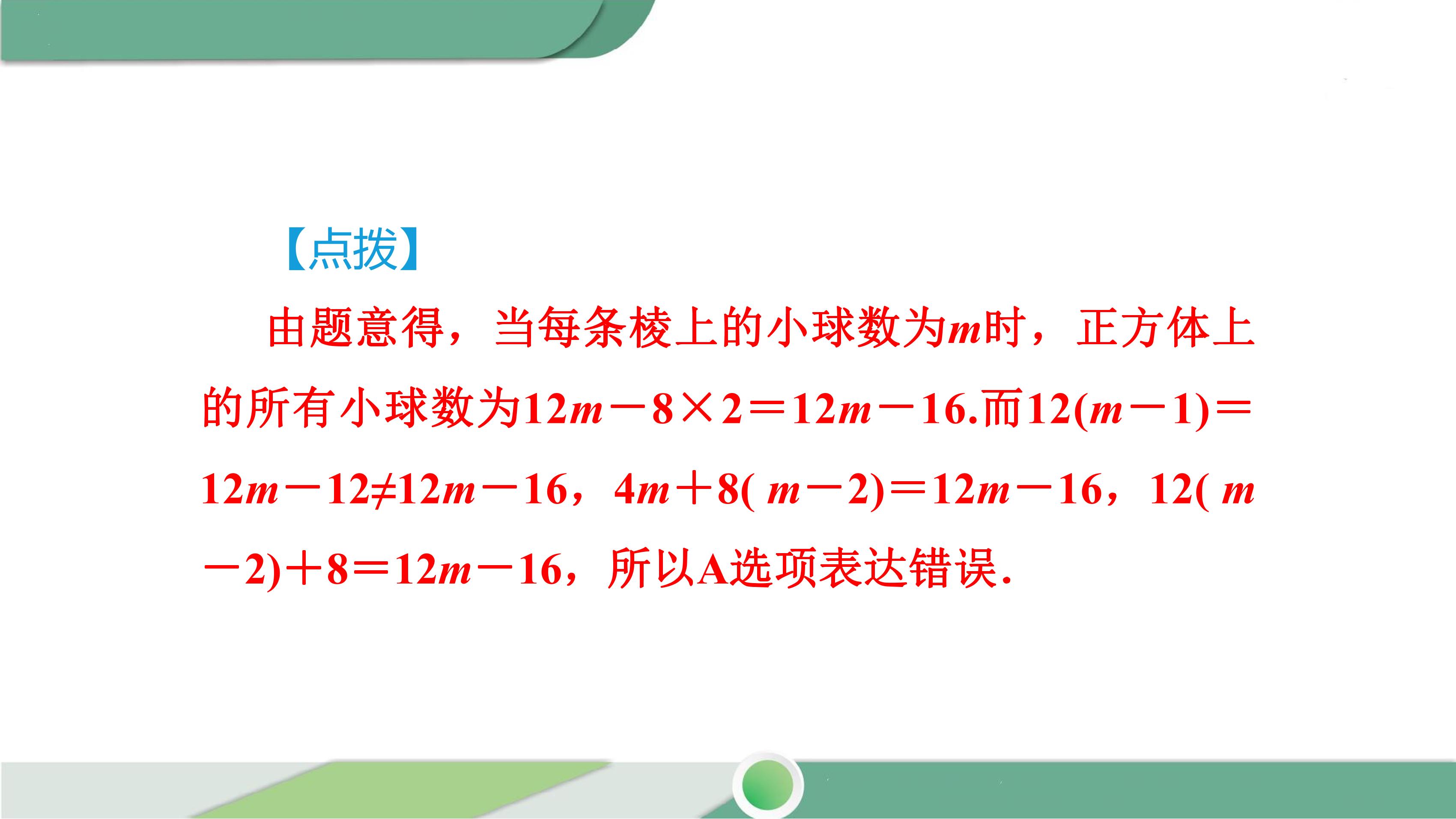 【点拨】

由题意得，当每条棱上的小球数为$m$时，正方体上的所有小球数为$12m-8\times2=12m-16$.而$12(m-1)=12m-12\neq12m-16$，$4m+8(m-2)=12m-16$，$12(m-2)+8=12m-16$，所以A选项表达错误.